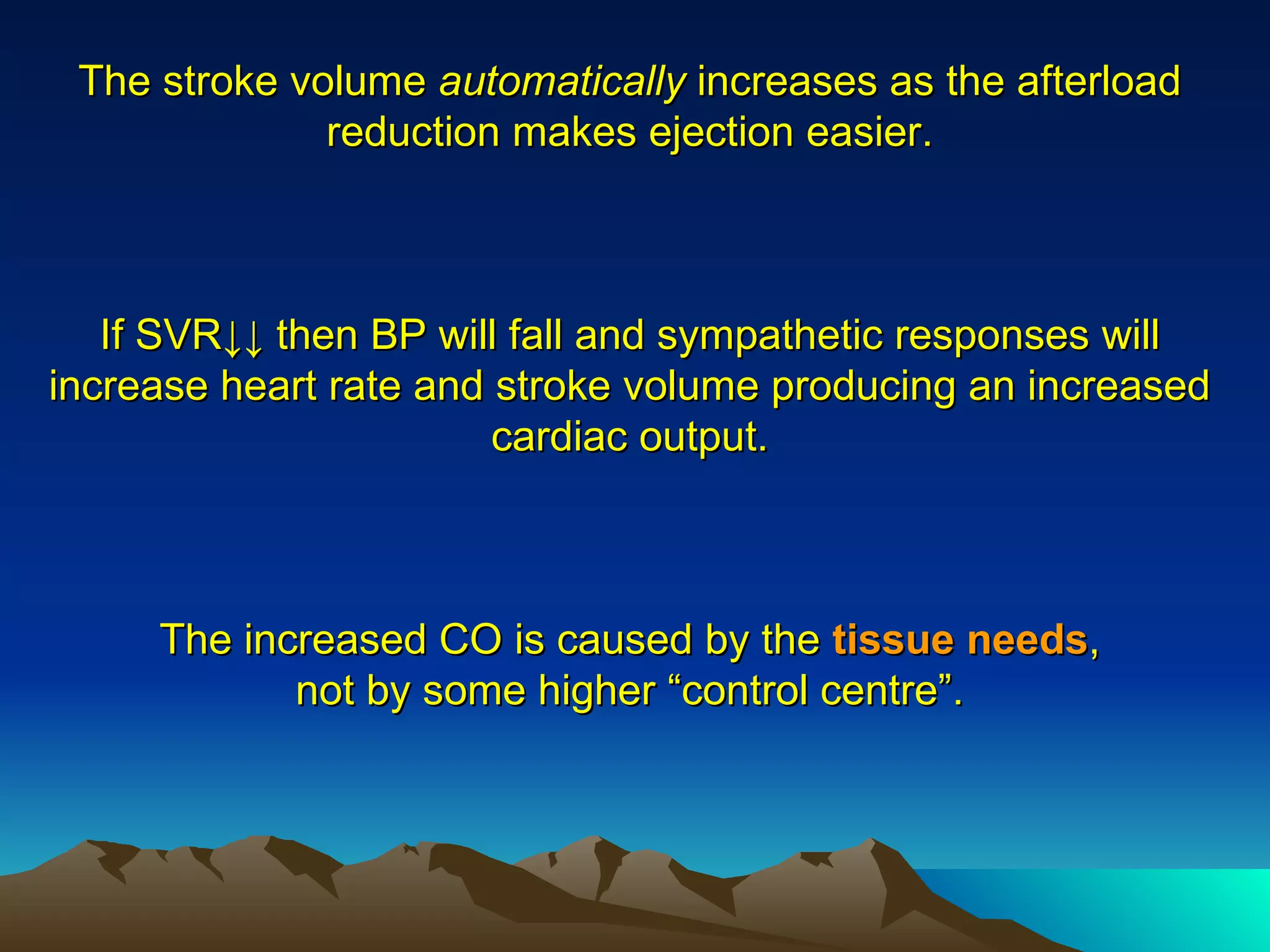 The stroke volume automatically increases as the afterload reduction makes ejection easier.

If SVR↓↓ then BP will fall and sympathetic responses will increase heart rate and stroke volume producing an increased cardiac output.

The increased CO is caused by the tissue needs, not by some higher “control centre”.